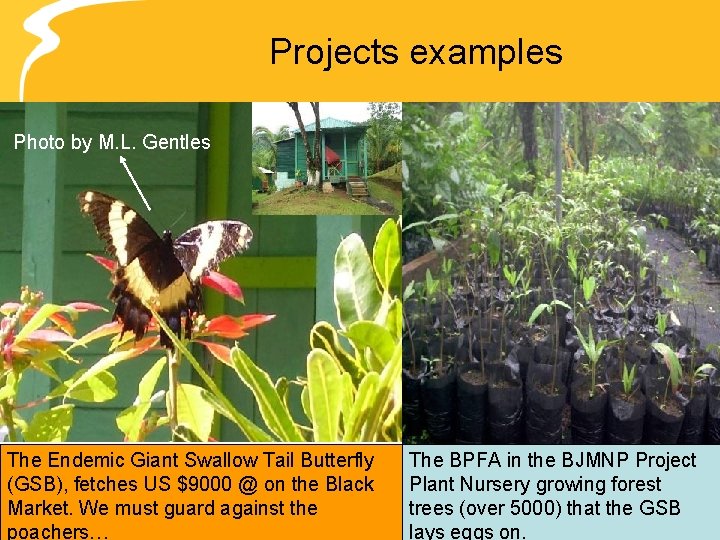 Projects examples

Photo by M.L. Gentles

The Endemic Giant Swallow Tail Butterfly (GSB), fetches US $9000 @ on the Black Market. We must guard against the poachers…

The BPFA in the BJMNP Project Plant Nursery growing forest trees (over 5000) that the GSB lays eggs on.